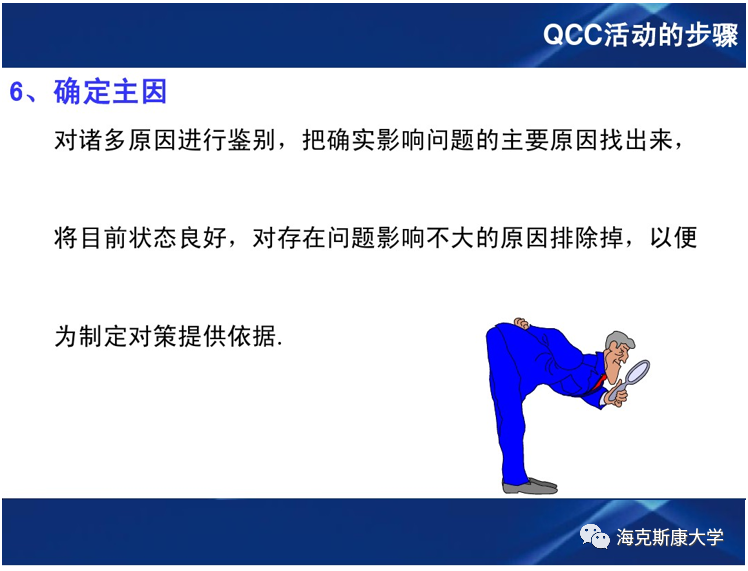 QCC活动的步骤

6、确定主因

对诸多原因进行鉴别，把确实影响问题的主要原因找出来，将目前状态良好，对存在问题影响不大的原因排除掉，以便为制定对策提供依据.

海克斯康大学